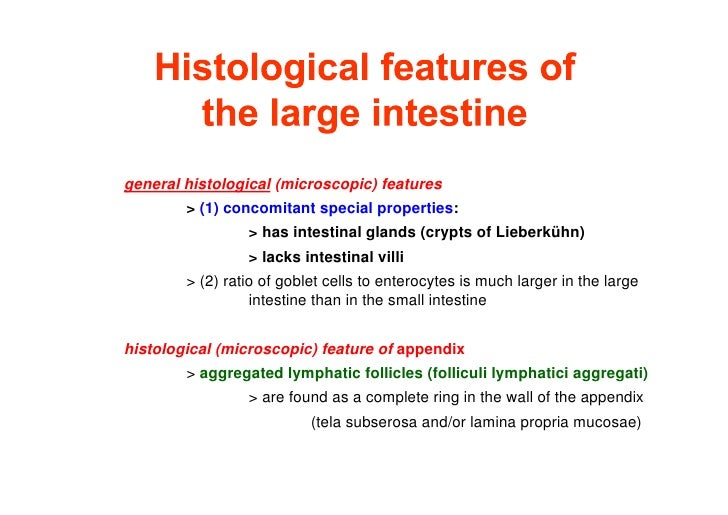 Histological features of the large intestine

general histological (microscopic) features

> (1) concomitant special properties:

> has intestinal glands (crypts of Lieberkühn)

> lacks intestinal villi

> (2) ratio of goblet cells to enterocytes is much larger in the large intestine than in the small intestine

histological (microscopic) feature of appendix

> aggregated lymphatic follicles (folliculi lymphatici aggregati)

> are found as a complete ring in the wall of the appendix

(tela subserosa and/or lamina propria mucosae)